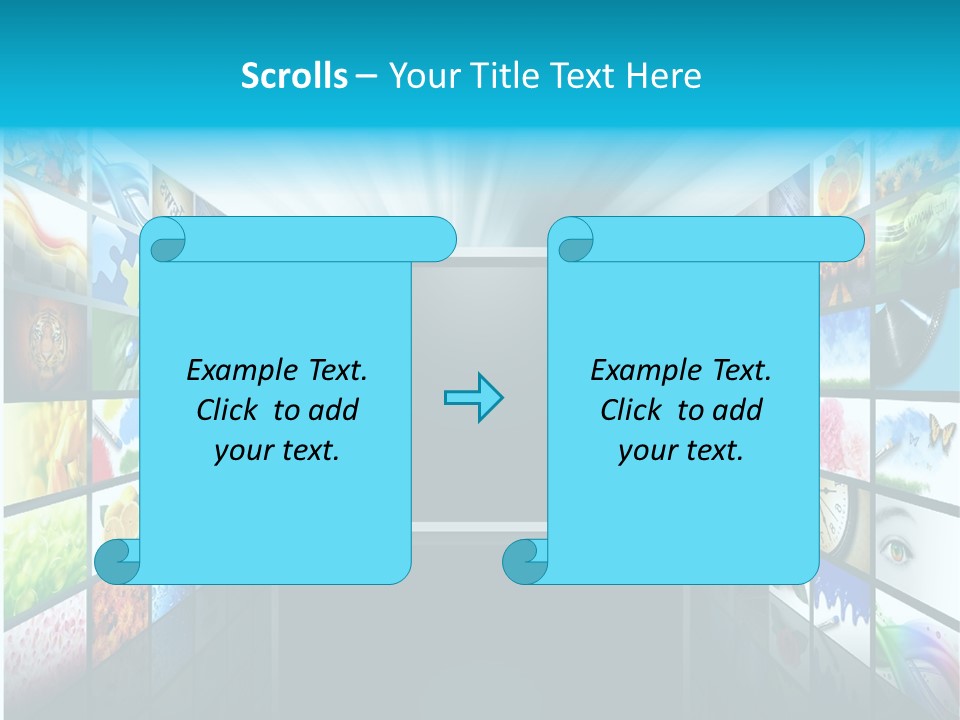 Scrolls – Your Title Text Here

Example Text. Click to add your text.

Example Text. Click to add your text.